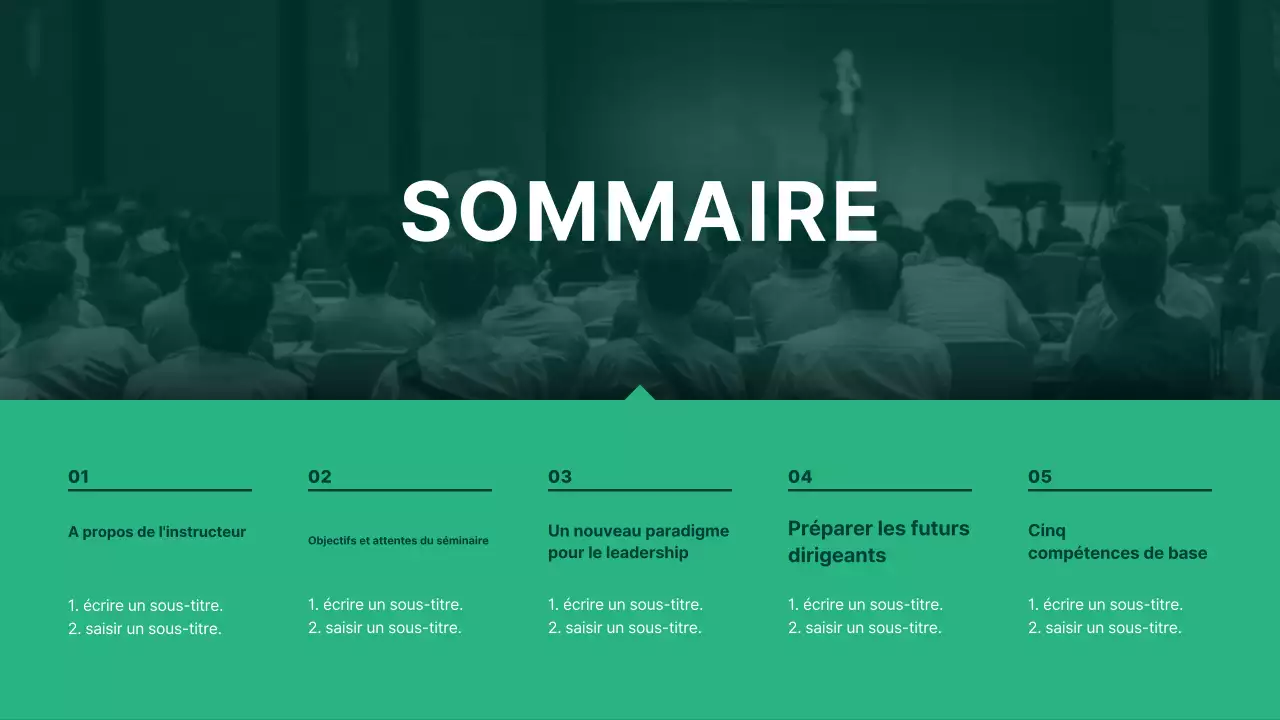 SOMMAIRE

01

A propos de l'instructeur

1. écrire un sous-titre.
2. saisir un sous-titre.

02

Objectifs et attentes du séminaire

1. écrire un sous-titre.
2. saisir un sous-titre.

03

Un nouveau paradigme pour le leadership

1. écrire un sous-titre.
2. saisir un sous-titre.

04

Préparer les futurs dirigeants

1. écrire un sous-titre.
2. saisir un sous-titre.

05

Cinq compétences de base

1. écrire un sous-titre.
2. saisir un sous-titre.